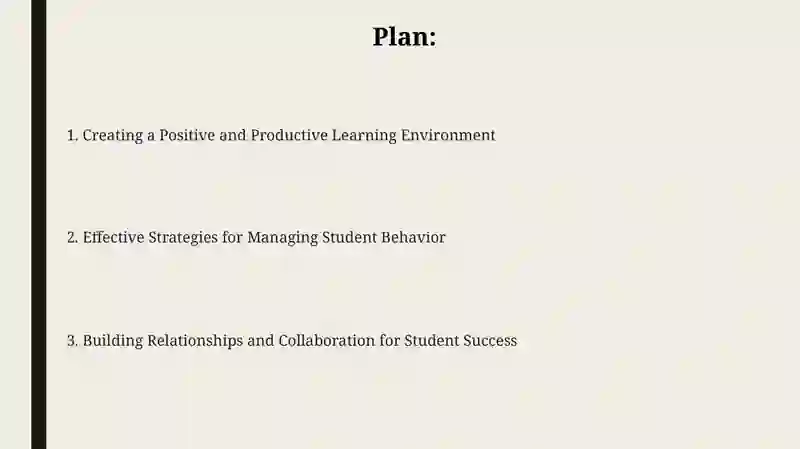 Plan:

1. Creating a Positive and Productive Learning Environment

2. Effective Strategies for Managing Student Behavior

3. Building Relationships and Collaboration for Student Success